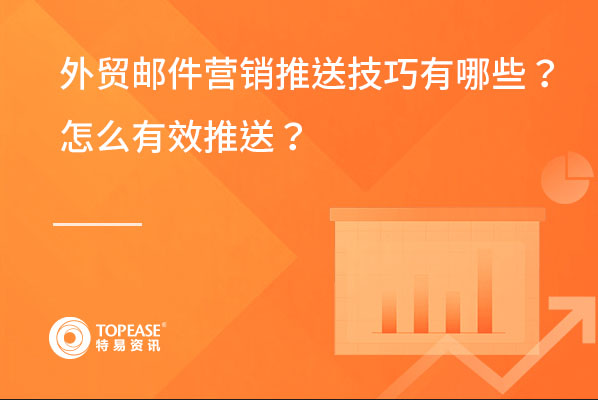 外贸邮件营销推送技巧有哪些？
怎么有效推送？

TOPEASE®
特易资讯